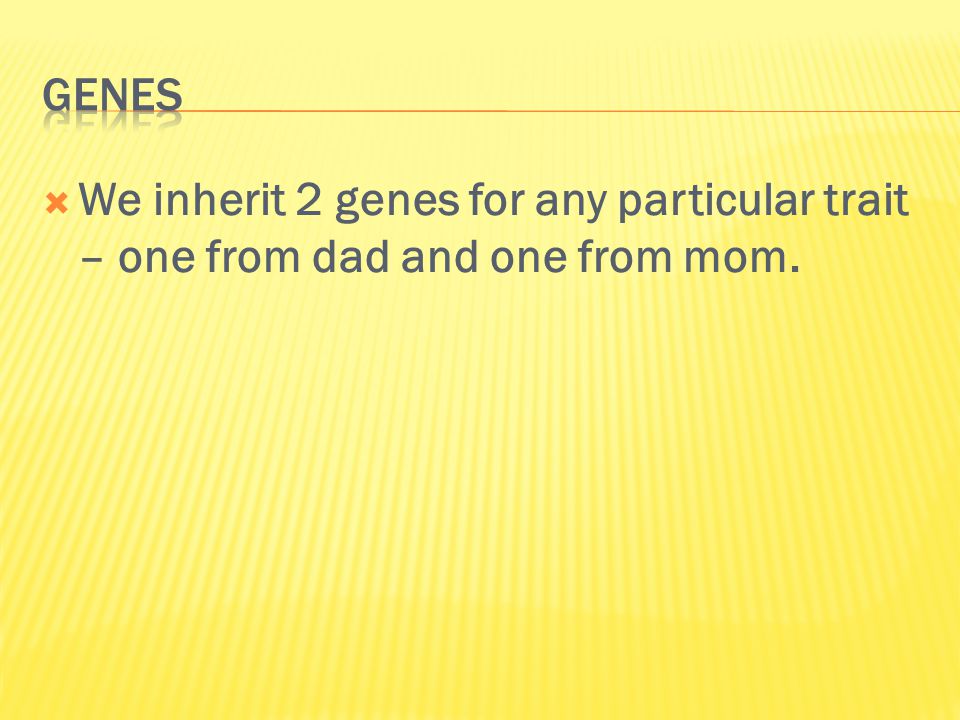 GENES

We inherit 2 genes for any particular trait – one from dad and one from mom.